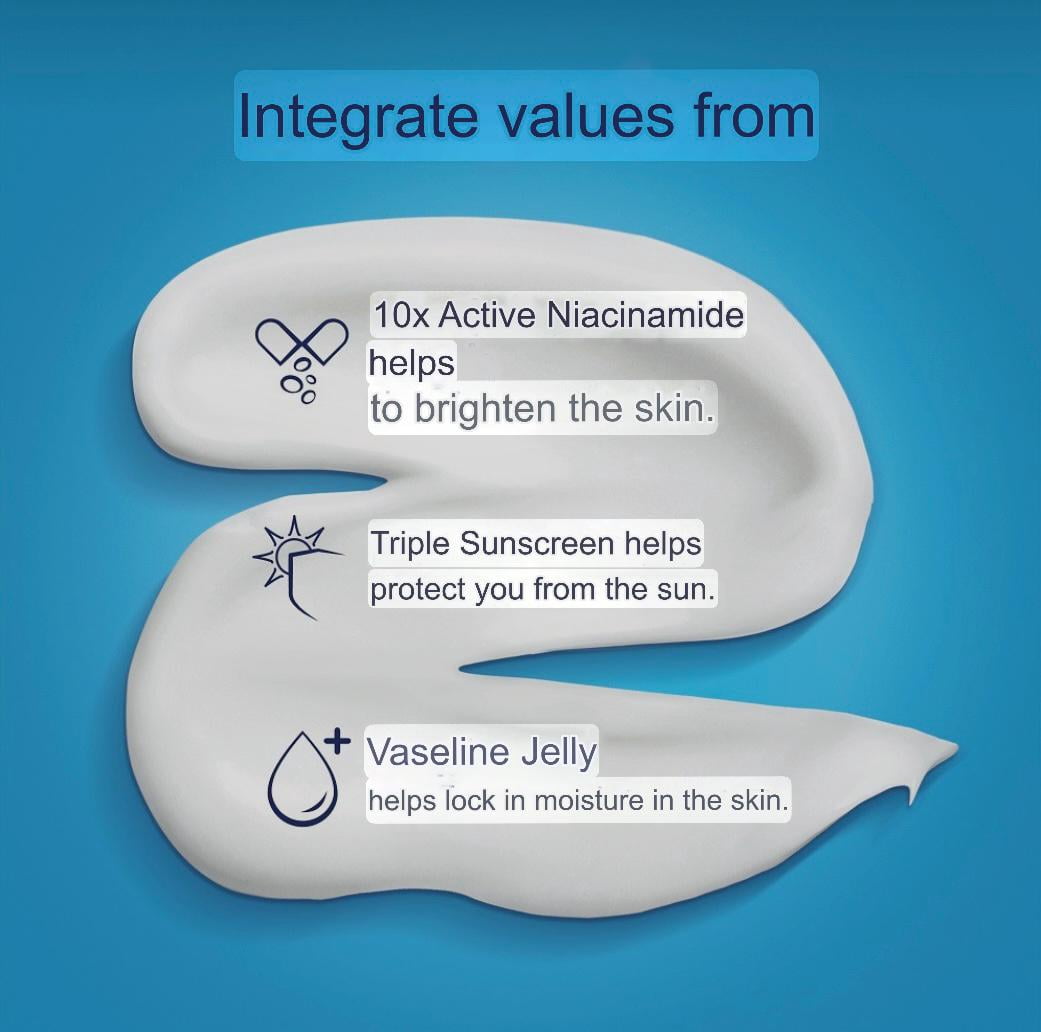 Integrate values from

10x Active Niacinamide helps to brighten the skin.

Triple Sunscreen helps protect you from the sun.

Vaseline Jelly
helps lock in moisture in the skin.